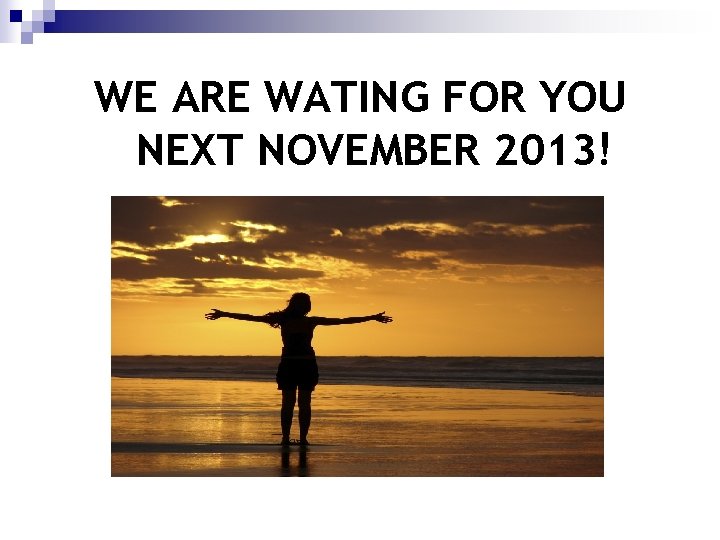 WE ARE WATING FOR YOU NEXT NOVEMBER 2013!